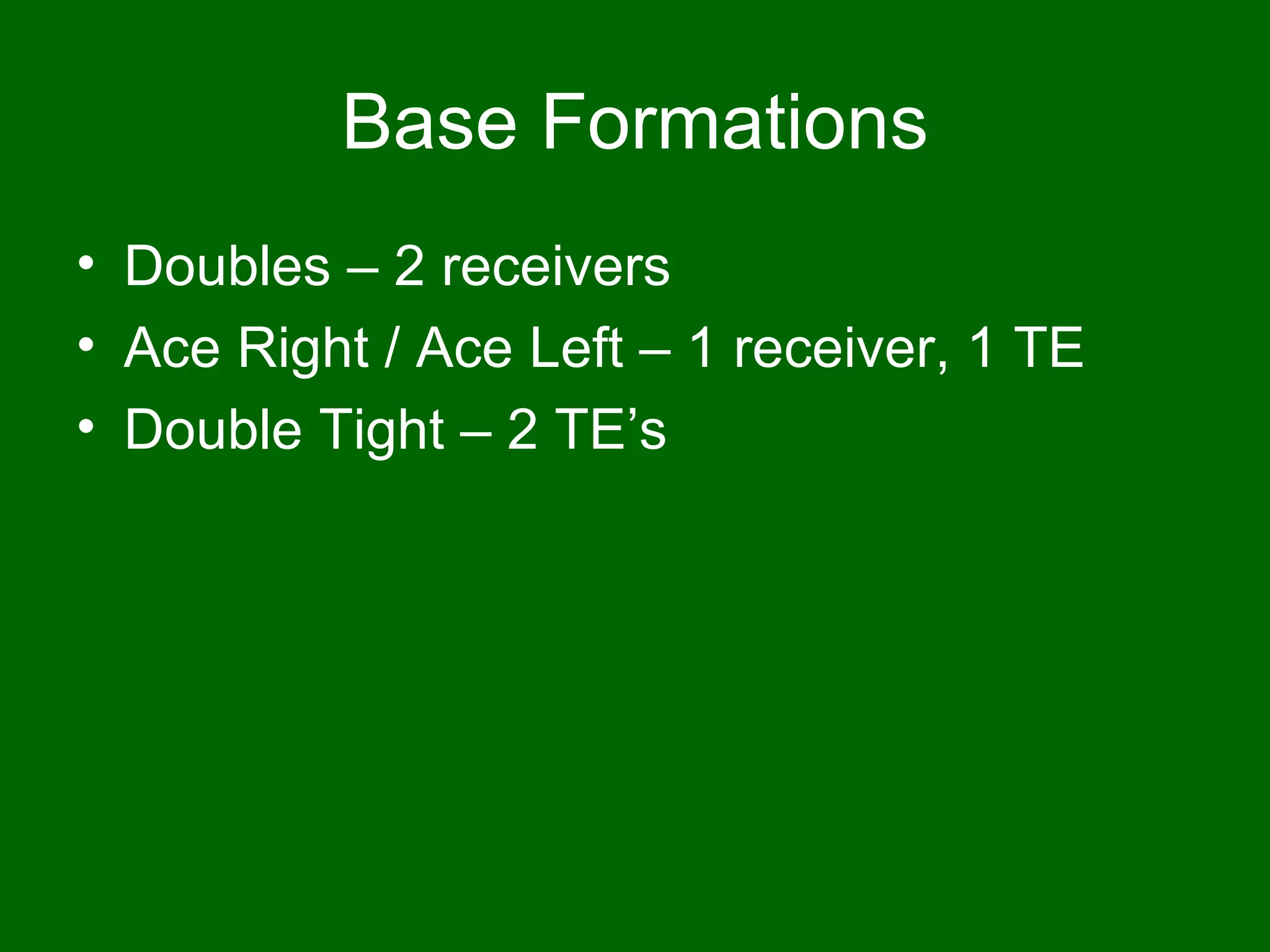 Base Formations

• Doubles – 2 receivers
• Ace Right / Ace Left – 1 receiver, 1 TE
• Double Tight – 2 TE’s